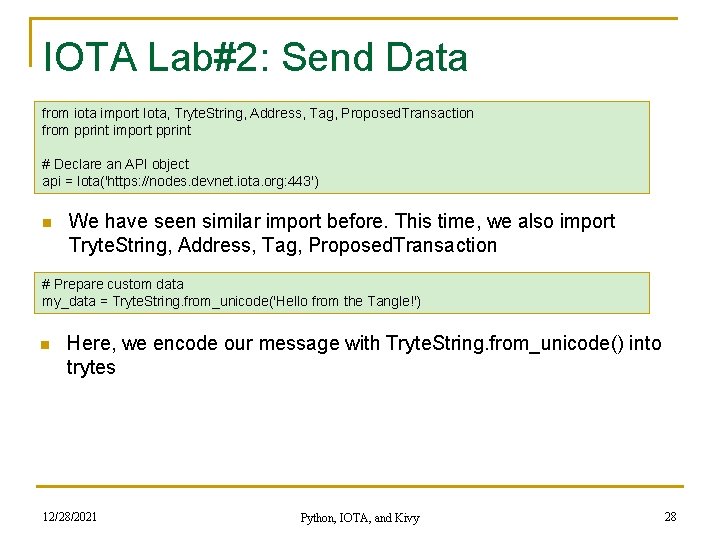 IOTA Lab#2: Send Data

from iota import Iota, TryteString, Address, Tag, ProposedTransaction
from pprint import pprint

# Declare an API object
api = Iota('https://nodes.devnet.iota.org:443')

We have seen similar import before. This time, we also import TryteString, Address, Tag, ProposedTransaction

# Prepare custom data
my_data = TryteString.from_unicode('Hello from the Tangle!')

Here, we encode our message with TryteString.from_unicode() into trytes

12/28/2021

Python, IOTA, and Kivy

28